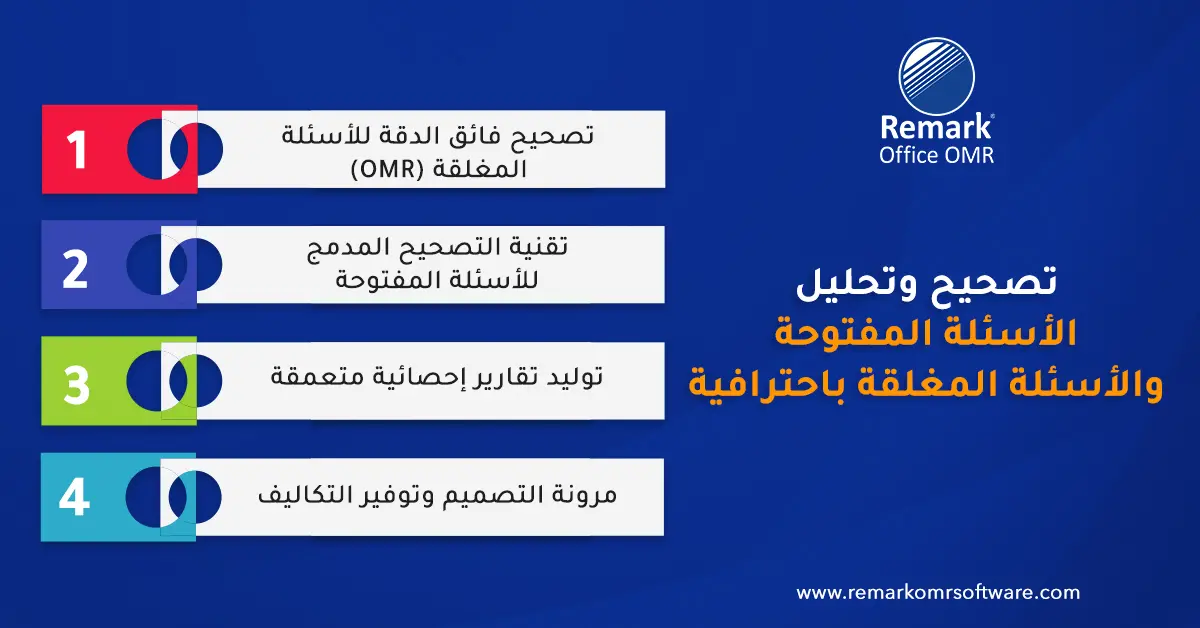 Remark®
Office OMR

تصحيح وتحليل
الأسئلة المفتوحة
والأسئلة المغلقة باحترافية

1
تصحيح فائق الدقة للأسئلة المغلقة (OMR)

2
تقنية التصحيح المدمج للأسئلة المفتوحة

3
توليد تقارير إحصائية متعمقة

4
مرونة التصميم وتوفير التكاليف

www.remarkomrsoftware.com